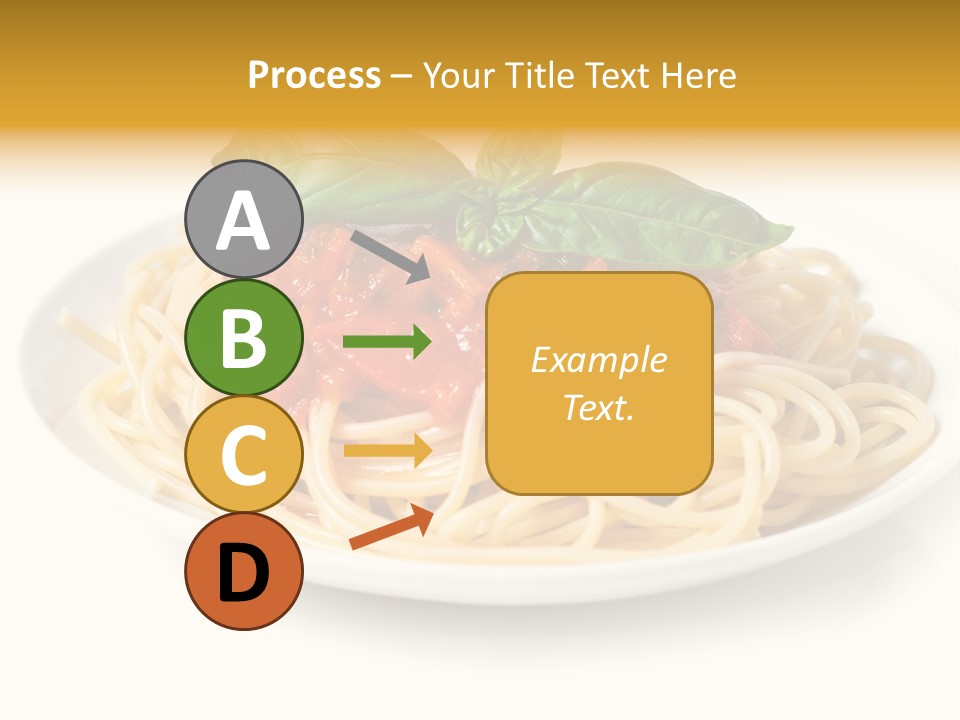 Process – Your Title Text Here

A

B

C

D

Example Text.